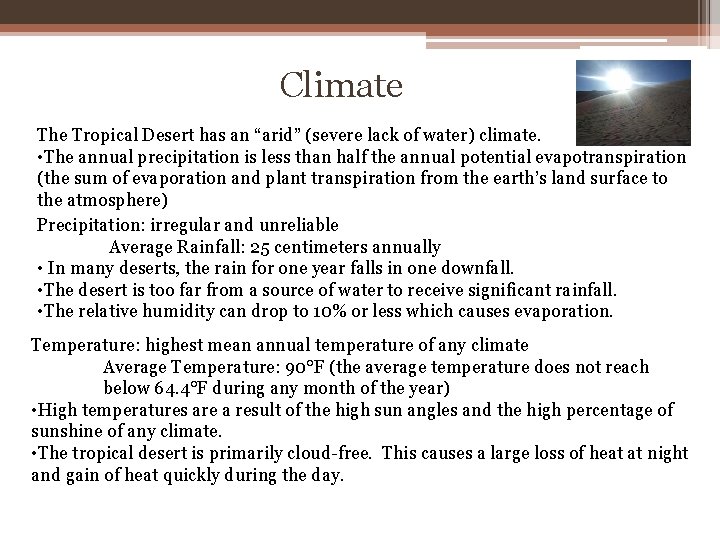 Climate

The Tropical Desert has an “arid” (severe lack of water) climate.
•The annual precipitation is less than half the annual potential evapotranspiration (the sum of evaporation and plant transpiration from the earth’s land surface to the atmosphere)

Precipitation: irregular and unreliable
Average Rainfall: 25 centimeters annually
• In many deserts, the rain for one year falls in one downfall.
•The desert is too far from a source of water to receive significant rainfall.
•The relative humidity can drop to 10% or less which causes evaporation.

Temperature: highest mean annual temperature of any climate
Average Temperature: 90°F (the average temperature does not reach below 64.4°F during any month of the year)
•High temperatures are a result of the high sun angles and the high percentage of sunshine of any climate.
•The tropical desert is primarily cloud-free. This causes a large loss of heat at night and gain of heat quickly during the day.